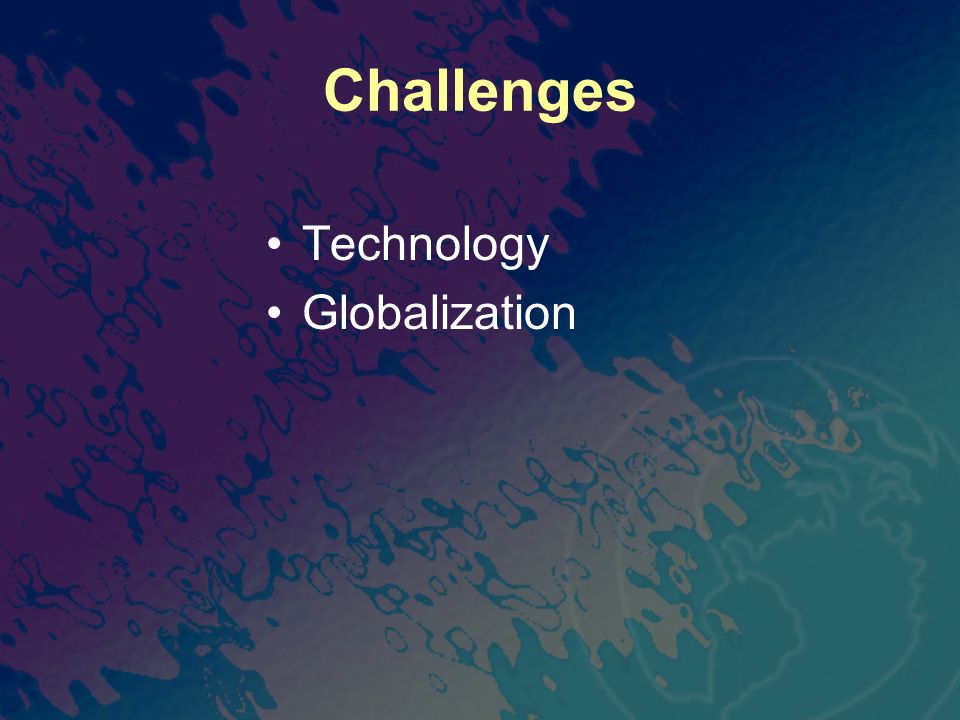 Challenges

• Technology
• Globalization